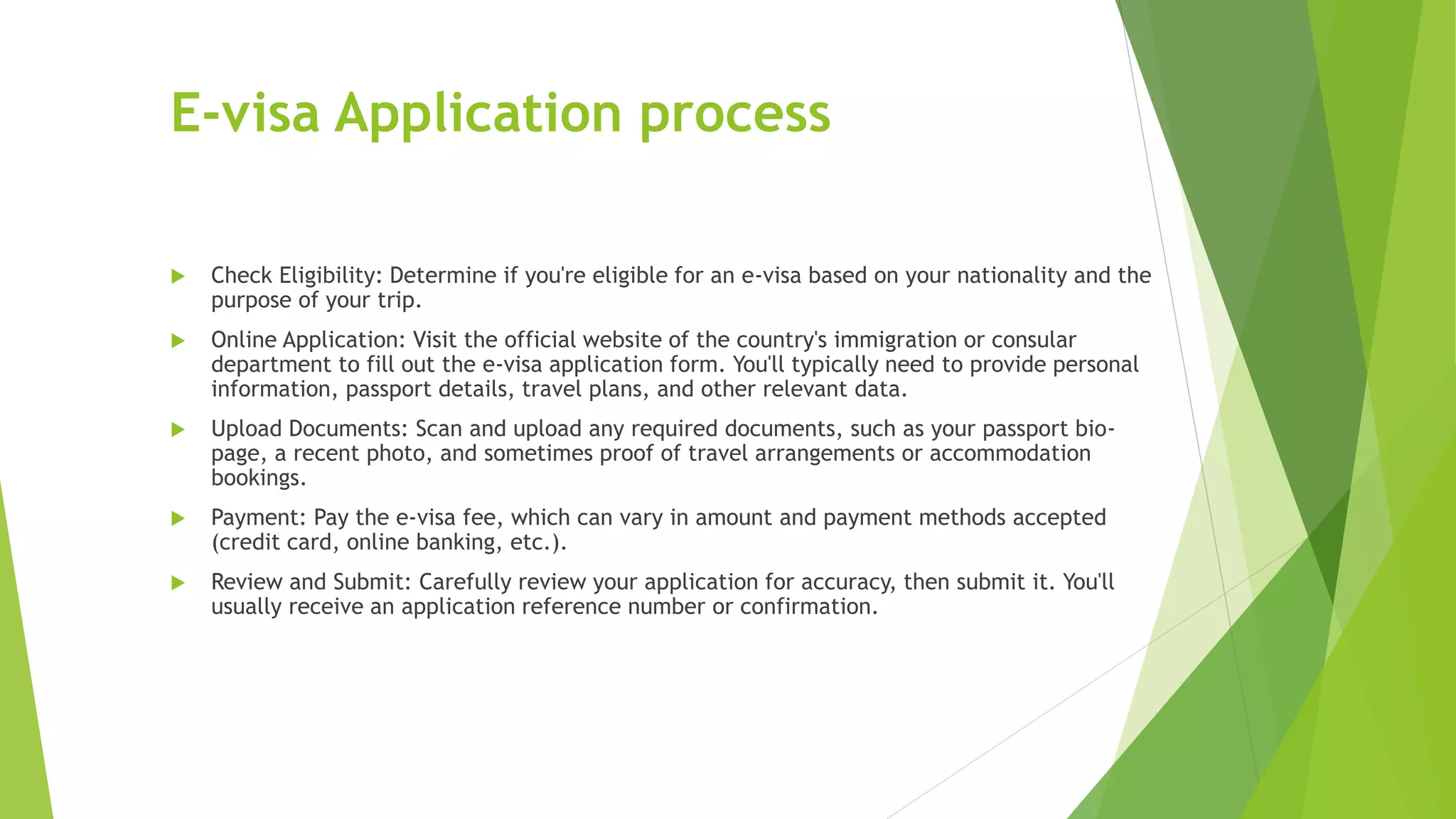 E-visa Application process

Check Eligibility: Determine if you're eligible for an e-visa based on your nationality and the purpose of your trip.

Online Application: Visit the official website of the country's immigration or consular department to fill out the e-visa application form. You'll typically need to provide personal information, passport details, travel plans, and other relevant data.

Upload Documents: Scan and upload any required documents, such as your passport bio-page, a recent photo, and sometimes proof of travel arrangements or accommodation bookings.

Payment: Pay the e-visa fee, which can vary in amount and payment methods accepted (credit card, online banking, etc.).

Review and Submit: Carefully review your application for accuracy, then submit it. You'll usually receive an application reference number or confirmation.